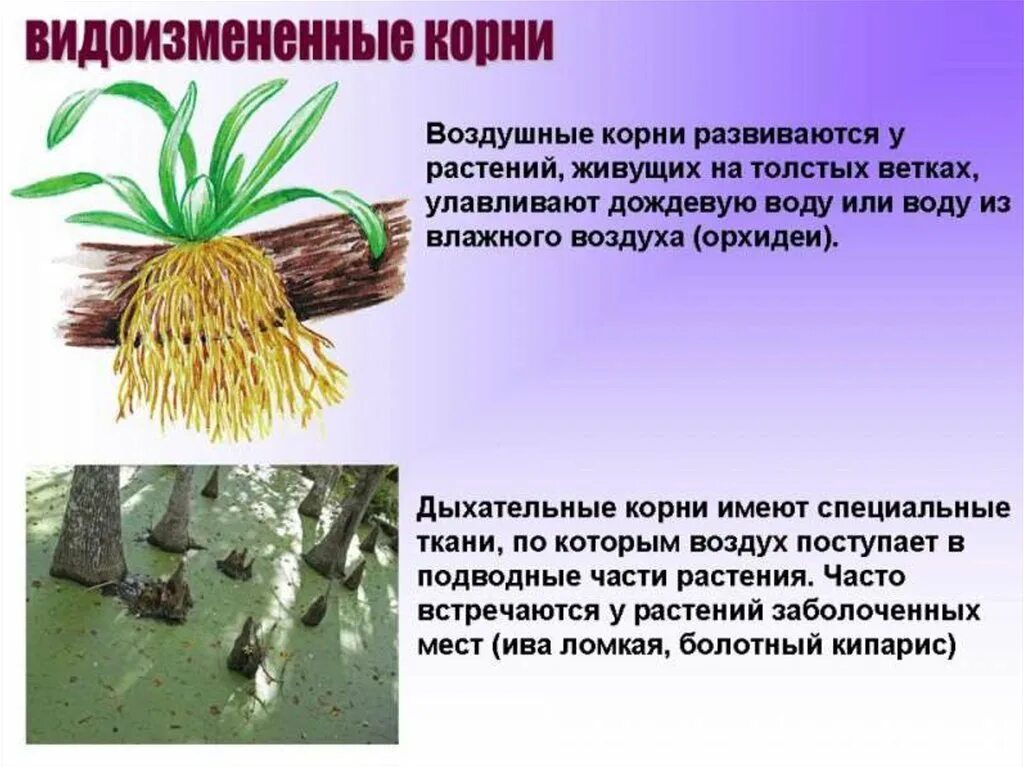 видоизмененные корни

Воздушные корни развиваются у растений, живущих на толстых ветках, улавливают дождевую воду или воду из влажного воздуха (орхидеи).

Дыхательные корни имеют специальные ткани, по которым воздух поступает в подводные части растения. Часто встречаются у растений заболоченных мест (ива ломкая, болотный кипарис)